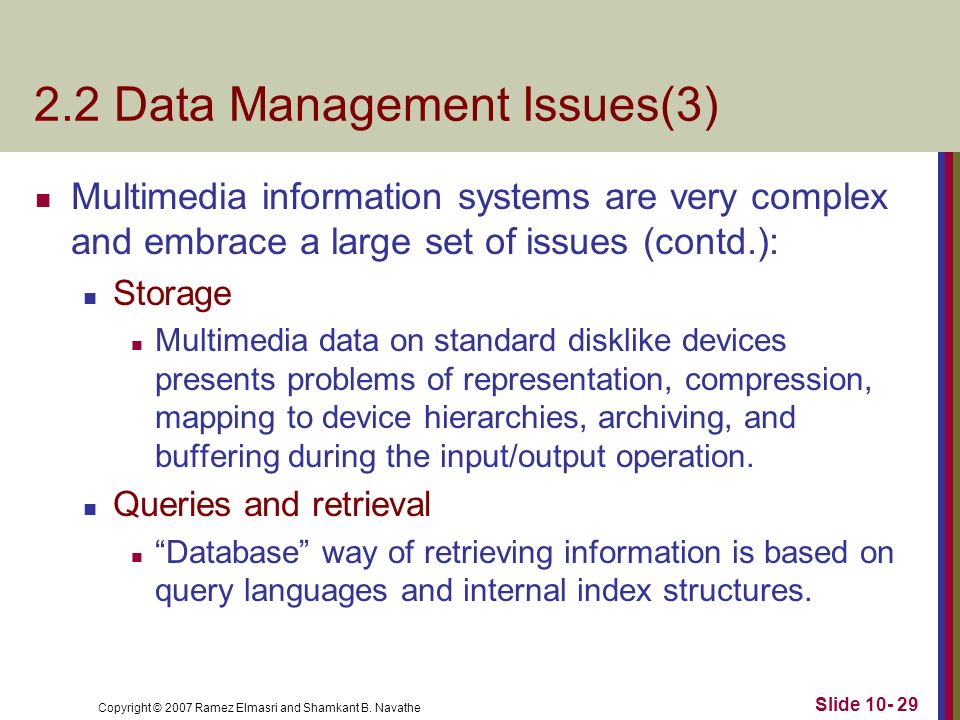 2.2 Data Management Issues(3)

Multimedia information systems are very complex and embrace a large set of issues (contd.):

Storage

Multimedia data on standard disklike devices presents problems of representation, compression, mapping to device hierarchies, archiving, and buffering during the input/output operation.

Queries and retrieval

“Database” way of retrieving information is based on query languages and internal index structures.

Copyright © 2007 Ramez Elmasri and Shamkant B. Navathe

Slide 10- 29